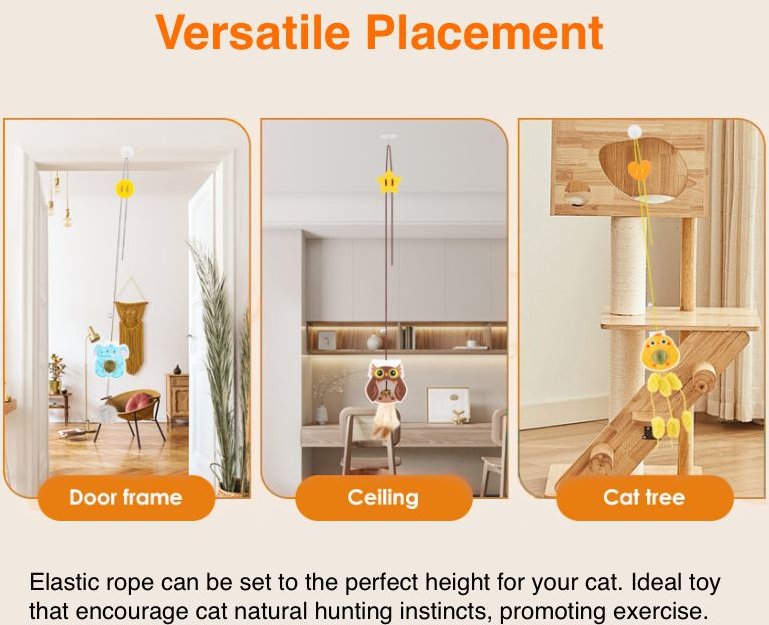 Versatile Placement

Door frame

Ceiling

Cat tree

Elastic rope can be set to the perfect height for your cat. Ideal toy that encourage cat natural hunting instincts, promoting exercise.